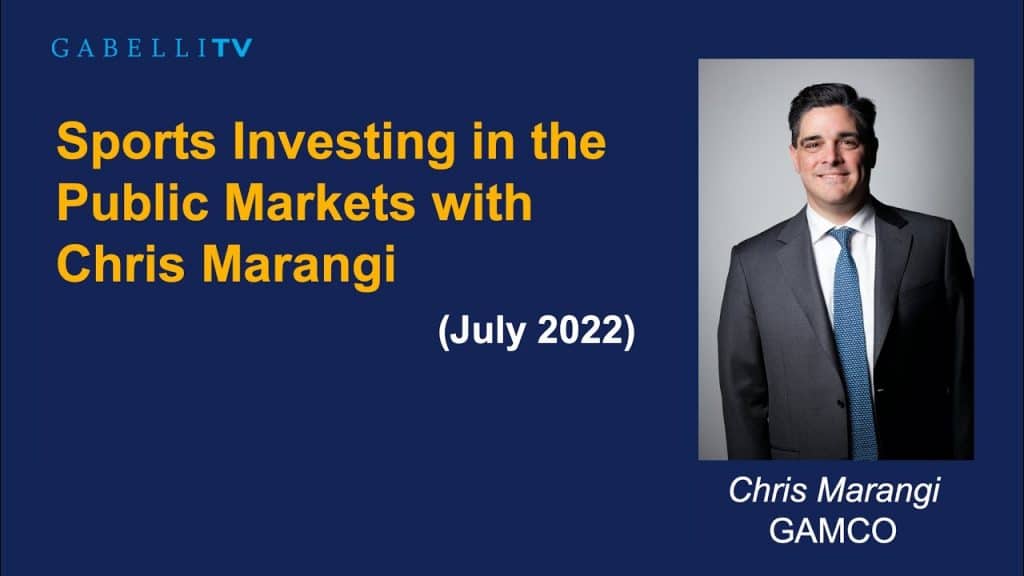 GABELLITV

Sports Investing in the Public Markets with Chris Marangi

(July 2022)

Chris Marangi
GAMCO